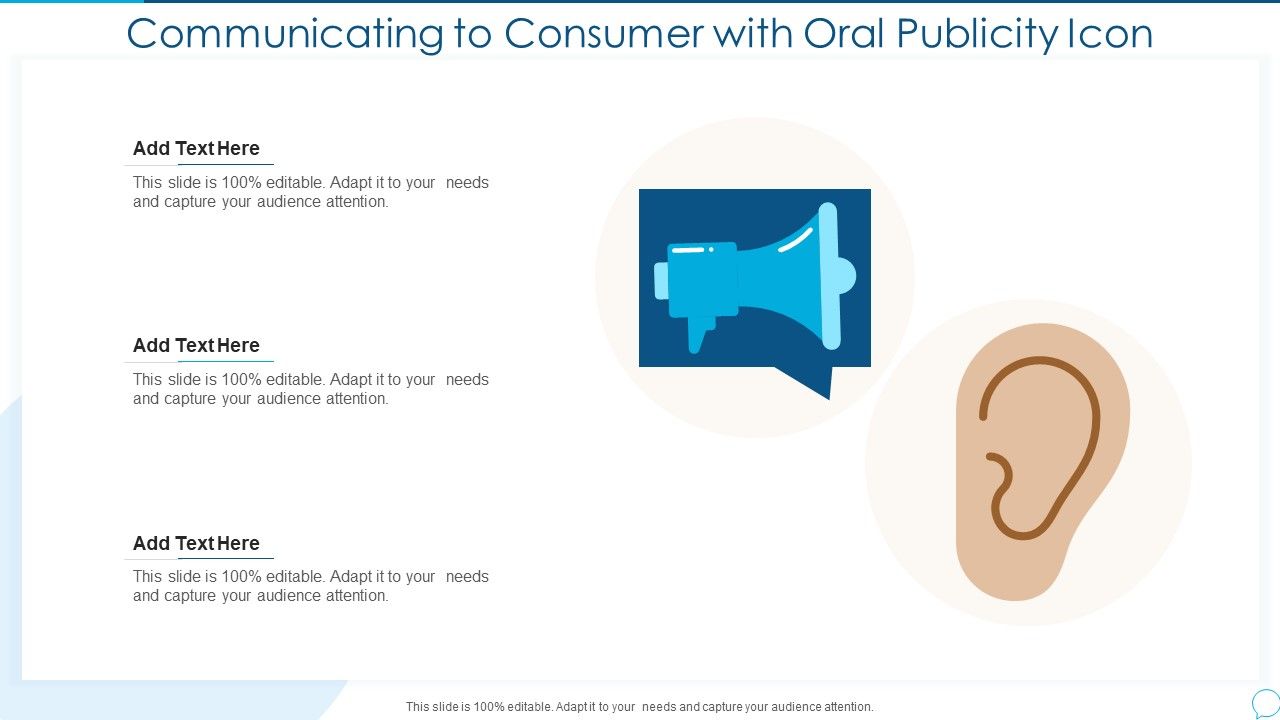 Communicating to Consumer with Oral Publicity Icon

Add Text Here

This slide is 100% editable. Adapt it to your needs and capture your audience attention.

Add Text Here

This slide is 100% editable. Adapt it to your needs and capture your audience attention.

Add Text Here

This slide is 100% editable. Adapt it to your needs and capture your audience attention.

This slide is 100% editable. Adapt it to your needs and capture your audience attention.